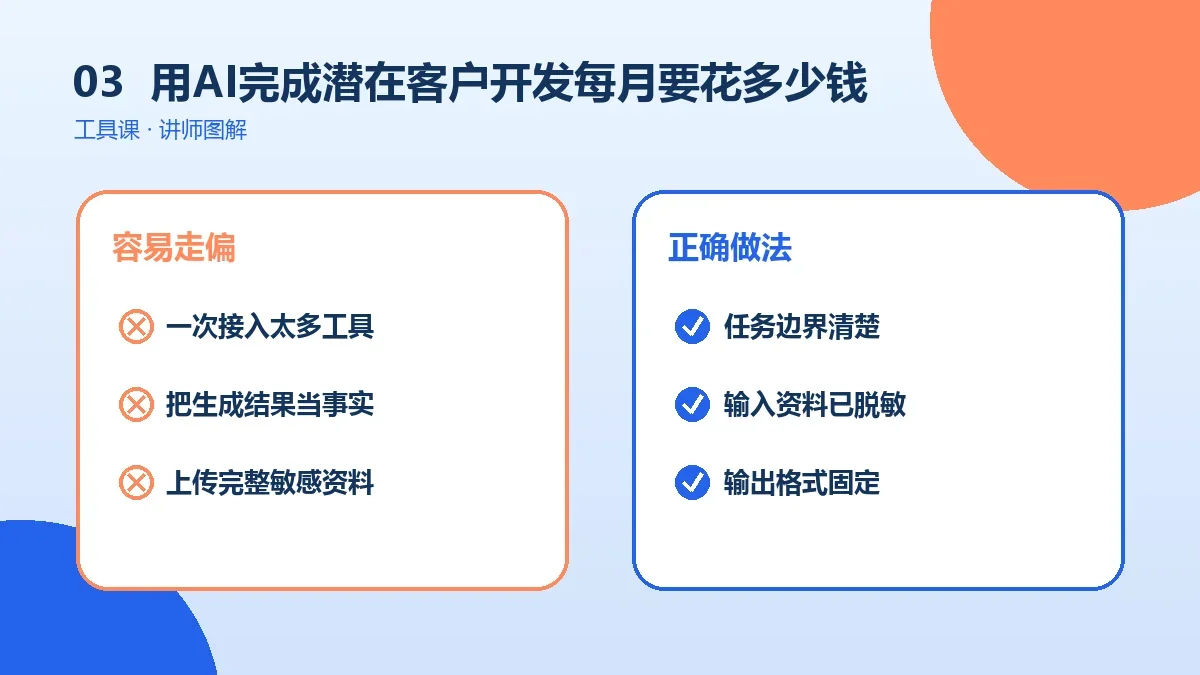 03 用AI完成潜在客户开发每月要花多少钱

工具课 · 讲师图解

容易走偏

一次接入太多工具

把生成结果当事实

上传完整敏感资料

正确做法

任务边界清楚

输入资料已脱敏

输出格式固定